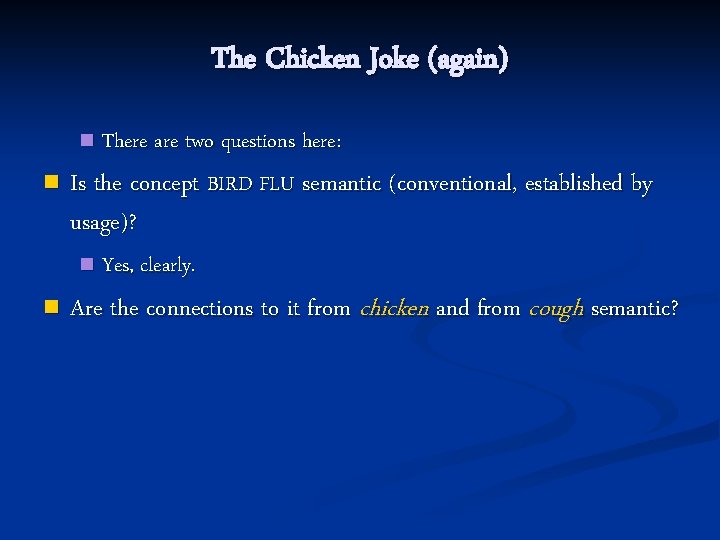 The Chicken Joke (again)

There are two questions here:

Is the concept BIRD FLU semantic (conventional, established by usage)?

Yes, clearly.

Are the connections to it from chicken and from cough semantic?